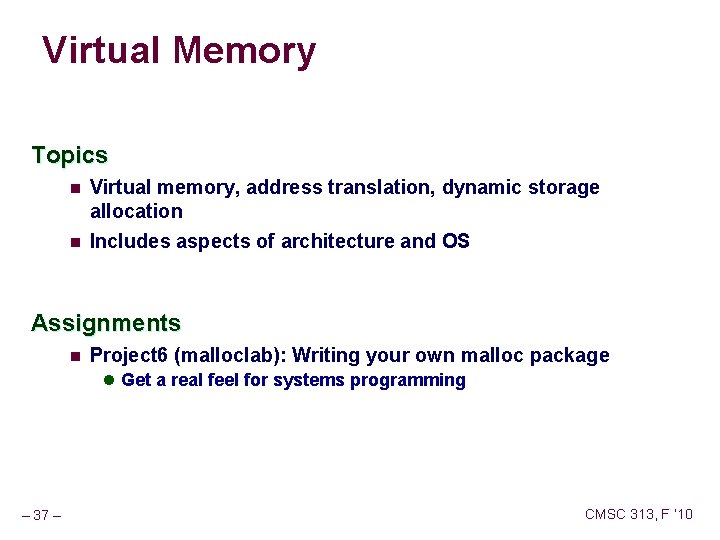 Virtual Memory

Topics

Virtual memory, address translation, dynamic storage allocation

Includes aspects of architecture and OS

Assignments

Project6 (malloclab): Writing your own malloc package

Get a real feel for systems programming

– 37 –

CMSC 313, F '10